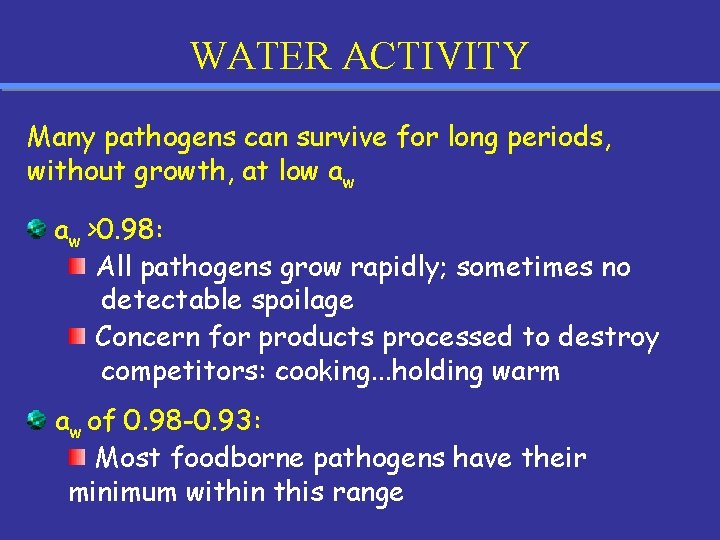 WATER ACTIVITY

Many pathogens can survive for long periods, without growth, at low $a_w$

$a_w$ >0.98:

All pathogens grow rapidly; sometimes no detectable spoilage

Concern for products processed to destroy competitors: cooking...holding warm

$a_w$ of 0.98-0.93:

Most foodborne pathogens have their minimum within this range